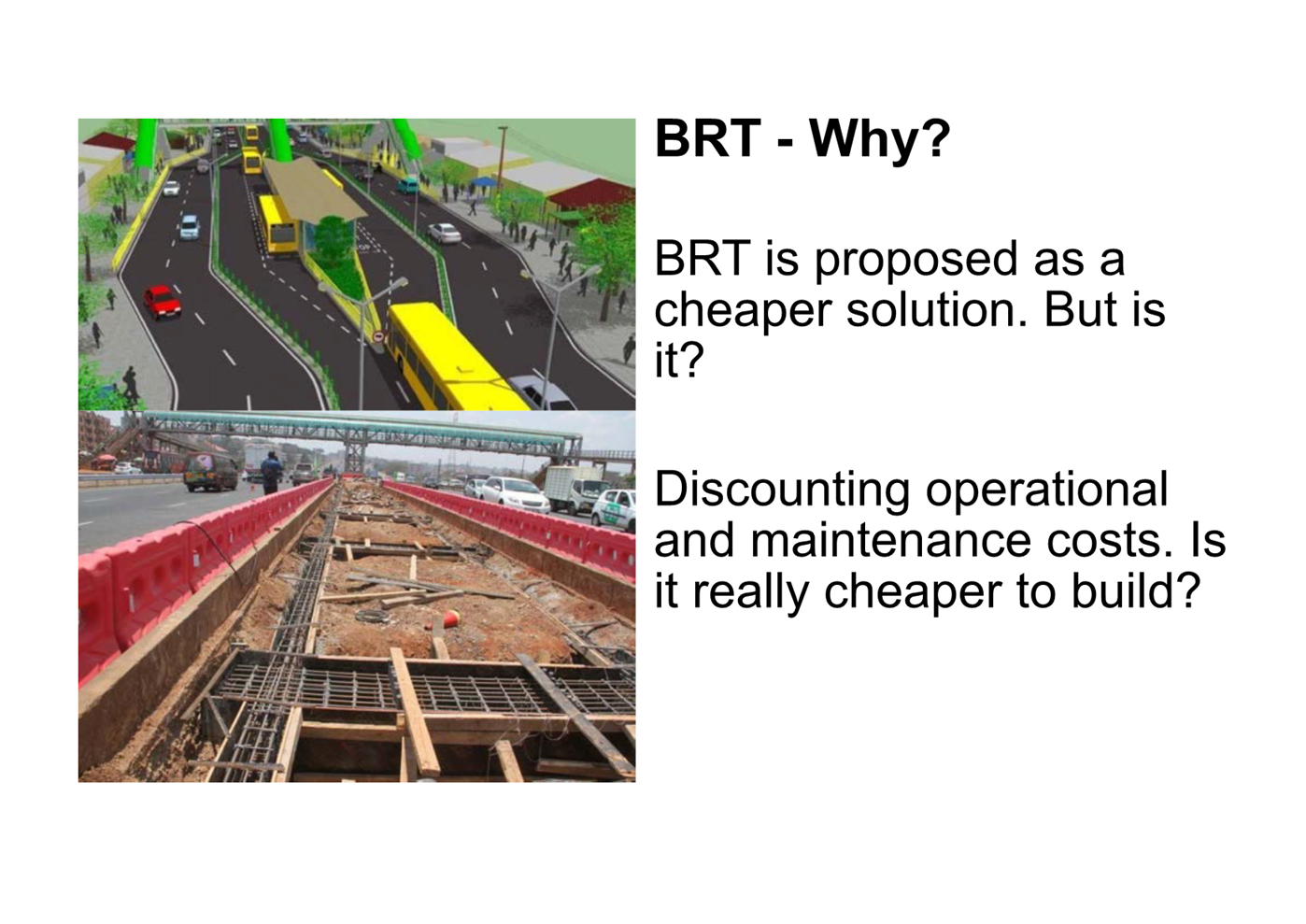 BRT - Why?

BRT is proposed as a cheaper solution. But is it?

Discounting operational and maintenance costs. Is it really cheaper to build?